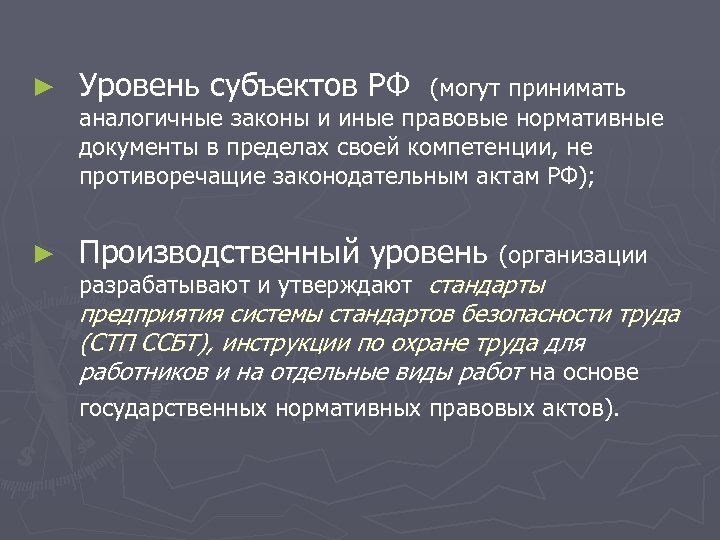 ► Уровень субъектов РФ (могут принимать аналогичные законы и иные правовые нормативные документы в пределах своей компетенции, не противоречащие законодательным актам РФ);

► Производственный уровень (организации разрабатывают и утверждают стандарты предприятия системы стандартов безопасности труда (СТП ССБТ), инструкции по охране труда для работников и на отдельные виды работ на основе государственных нормативных правовых актов).